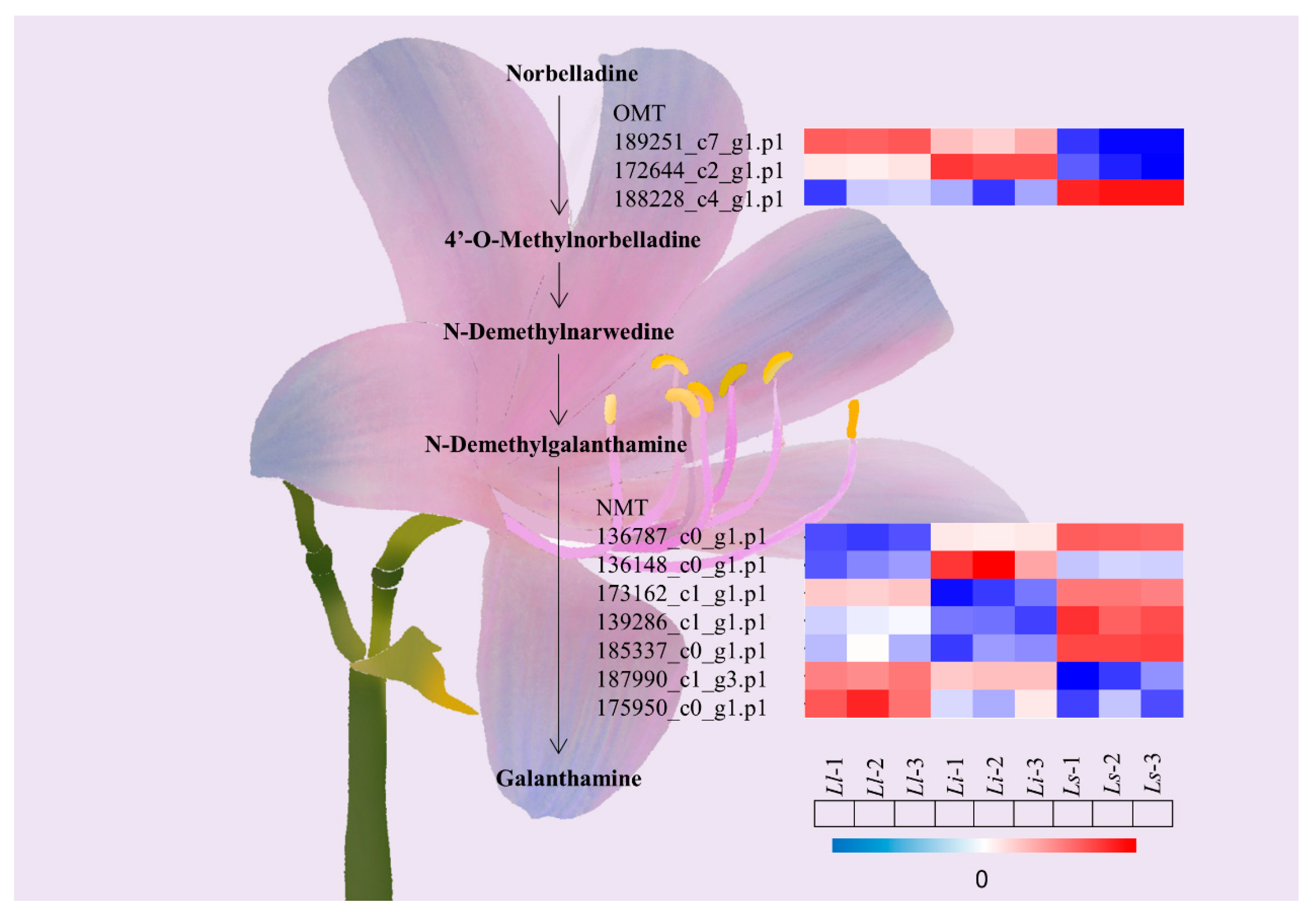 Norbelladine

OMT
189251_c7_g1.p1
172644_c2_g1.p1
188228_c4_g1.p1

4’-O-Methylnorbelladine

N-Demethylnarwedine

N-Demethylgalanthamine

NMT
136787_c0_g1.p1
136148_c0_g1.p1
173162_c1_g1.p1
139286_c1_g1.p1
185337_c0_g1.p1
187990_c1_g3.p1
175950_c0_g1.p1

Galanthamine

Ll-1 Ll-2 Ll-3 Li-1 Li-2 Li-3 Ls-1 Ls-2 Ls-3

0